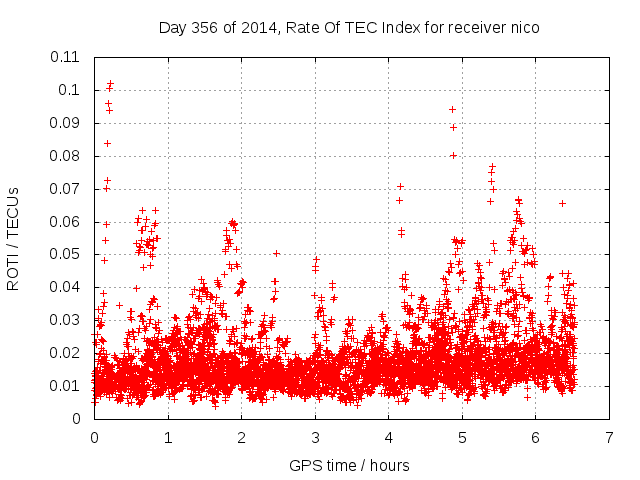 Day 356 of 2014, Rate Of TEC Index for receiver nico

ROTI / TECUs

0.11
0.1
0.09
0.08
0.07
0.06
0.05
0.04
0.03
0.02
0.01
0

0 1 2 3 4 5 6 7

GPS time / hours